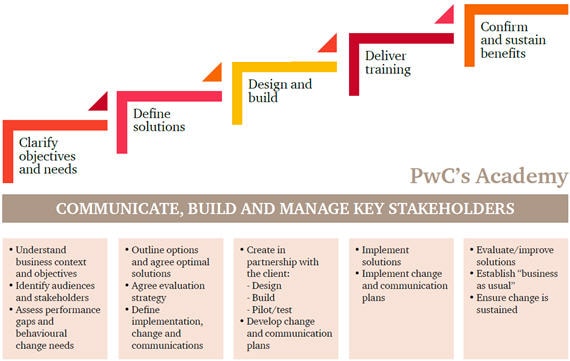 Clarify objectives and needs

Define solutions

Design and build

Deliver training

Confirm and sustain benefits

PwC's Academy

COMMUNICATE, BUILD AND MANAGE KEY STAKEHOLDERS

• Understand business context and objectives
• Identify audiences and stakeholders
• Assess performance gaps and behavioural change needs

• Outline options and agree optimal solutions
• Agree evaluation strategy
• Define implementation, change and communications

• Create in partnership with the client:
- Design
- Build
- Pilot/test
• Develop change and communication plans

• Implement solutions
• Implement change and communication plans

• Evaluate/improve solutions
• Establish "business as usual"
• Ensure change is sustained